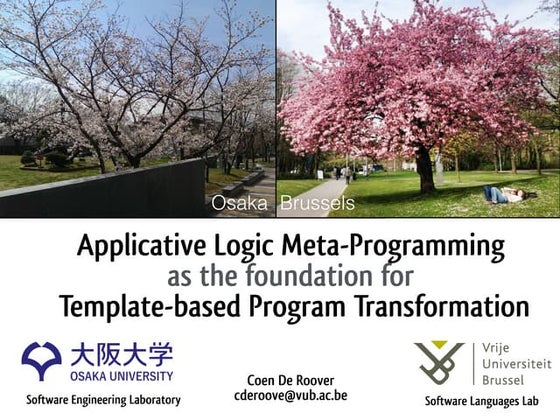 Osaka Brussels

Applicative Logic Meta-Programming
as the foundation for
Template-based Program Transformation

大阪大学
OSAKA UNIVERSITY
Software Engineering Laboratory

Coen De Roover
cderoove@vub.ac.be

Vrije Universiteit Brussel
Software Languages Lab